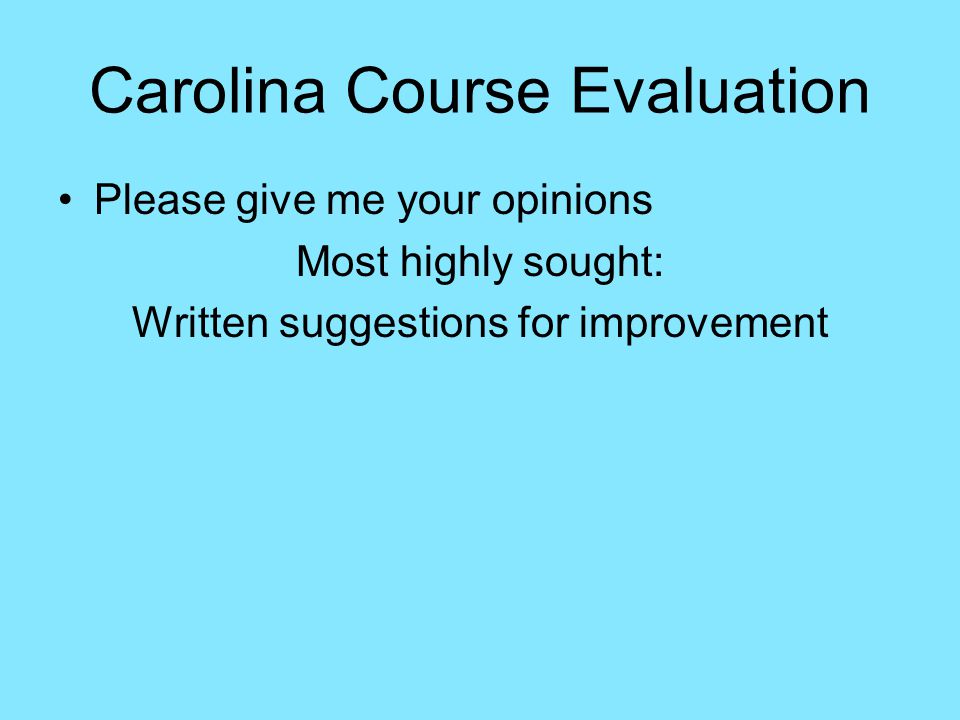 Carolina Course Evaluation

• Please give me your opinions

Most highly sought:

Written suggestions for improvement